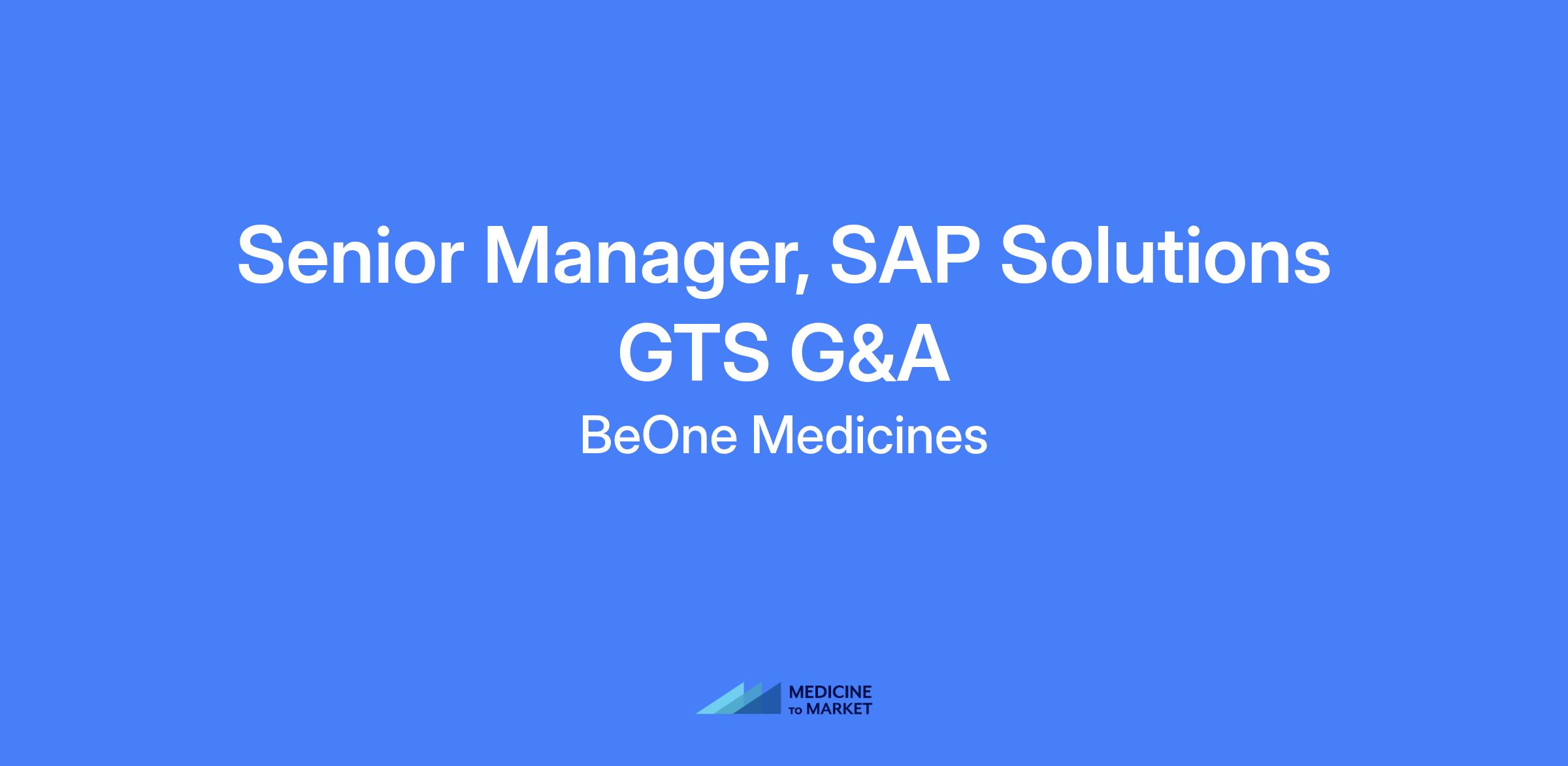 Senior Manager, SAP Solutions GTS G&A

BeOne Medicines

MEDICINE TO MARKET